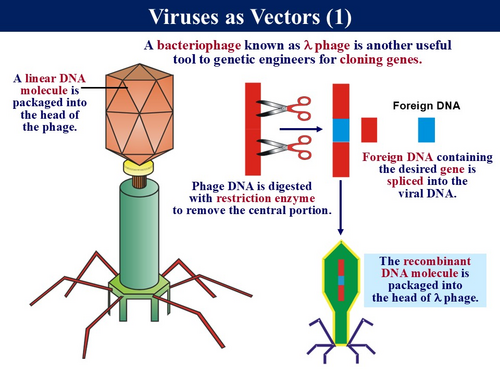 Viruses as Vectors (1)

A bacteriophage known as λ phage is another useful tool to genetic engineers for cloning genes.

A linear DNA molecule is packaged into the head of the phage.

Foreign DNA

Phage DNA is digested with restriction enzyme to remove the central portion.

Foreign DNA containing the desired gene is spliced into the viral DNA.

The recombinant DNA molecule is packaged into the head of λ phage.